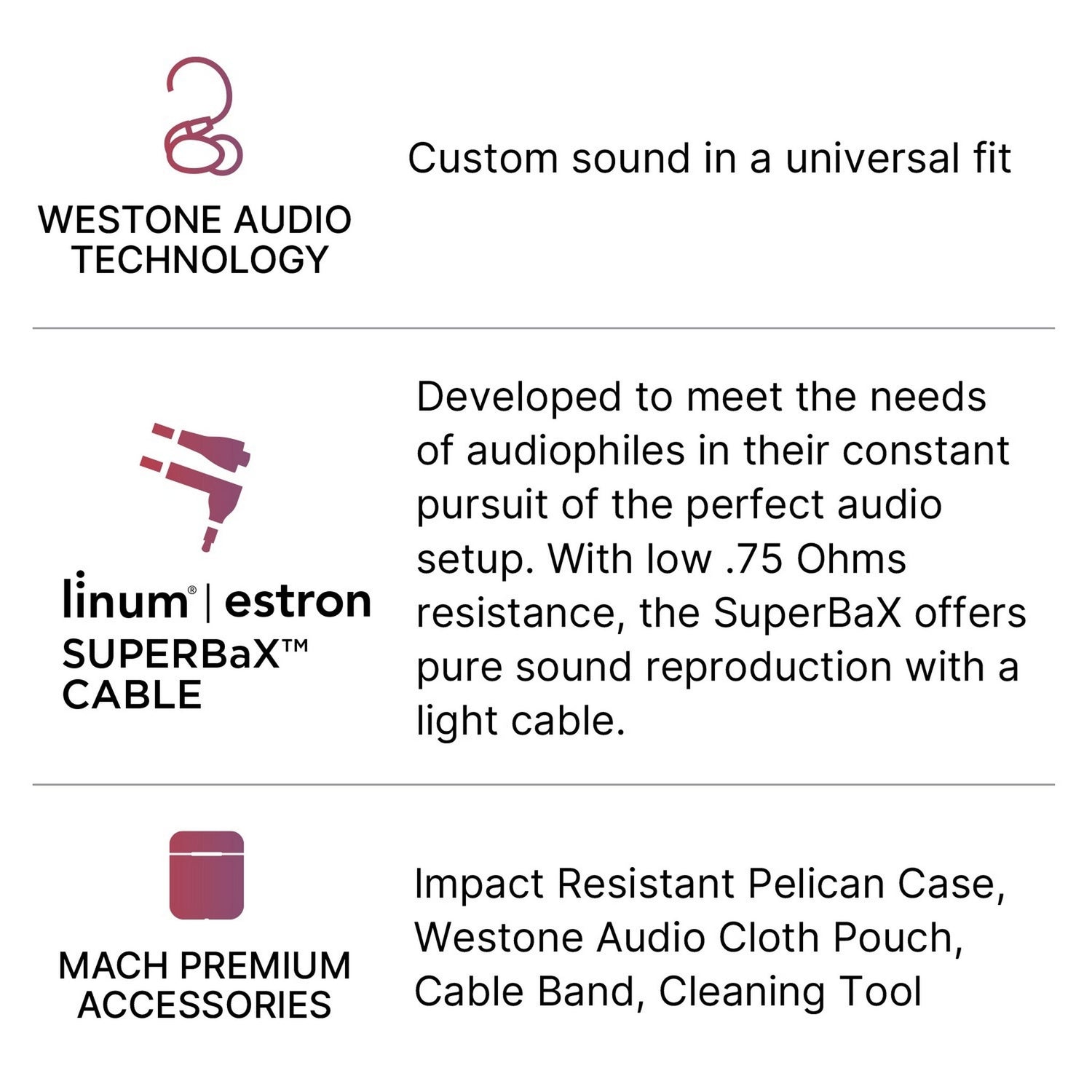 WESTONE AUDIO TECHNOLOGY

Custom sound in a universal fit

linum® | estron
SUPERBaX™ CABLE

Developed to meet the needs of audiophiles in their constant pursuit of the perfect audio setup. With low .75 Ohms resistance, the SuperBaX offers pure sound reproduction with a light cable.

MACH PREMIUM ACCESSORIES

Impact Resistant Pelican Case, Westone Audio Cloth Pouch, Cable Band, Cleaning Tool